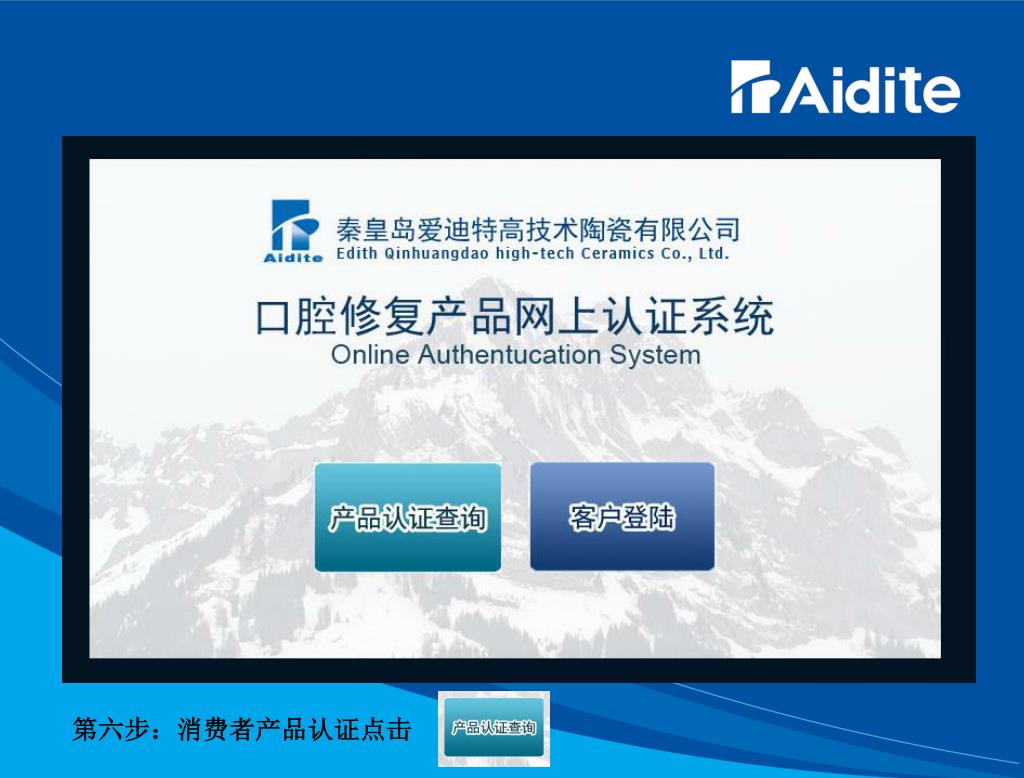 Aidite

Aidite 秦皇岛爱迪特高技术陶瓷有限公司
Edith Qinhuangdao high-tech Ceramics Co., Ltd.

口腔修复产品网上认证系统
Online Authentucation System

产品认证查询

客户登陆

第六步：消费者产品认证点击 产品认证查询